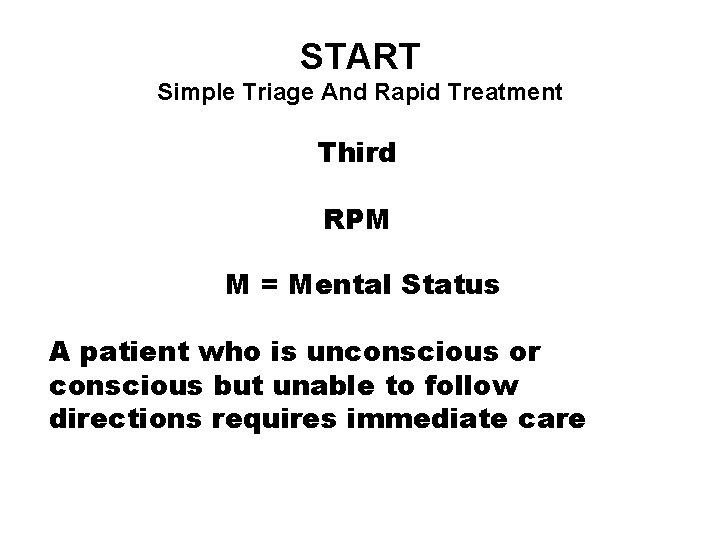 START
Simple Triage And Rapid Treatment

Third

RPM

M = Mental Status

A patient who is unconscious or conscious but unable to follow directions requires immediate care